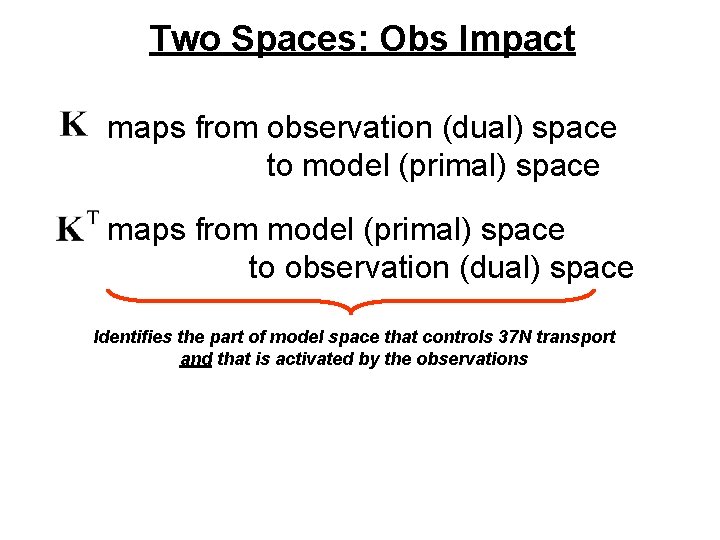 Two Spaces: Obs Impact

$\mathbf{K}$ maps from observation (dual) space to model (primal) space

$\mathbf{K}^T$ maps from model (primal) space to observation (dual) space

Identifies the part of model space that controls 37N transport and that is activated by the observations